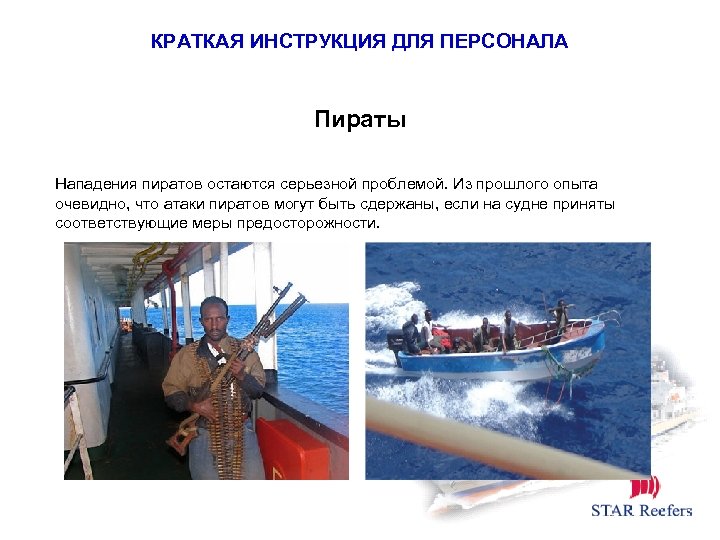 КРАТКАЯ ИНСТРУКЦИЯ ДЛЯ ПЕРСОНАЛА

Пираты

Нападения пиратов остаются серьезной проблемой. Из прошлого опыта очевидно, что атаки пиратов могут быть сдержаны, если на судне приняты соответствующие меры предосторожности.

STAR Reefers